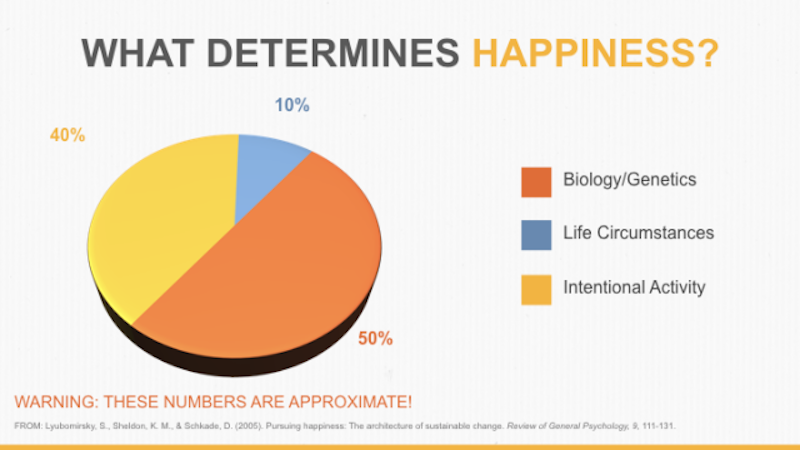 WHAT DETERMINES HAPPINESS?

10%

40%

50%

Biology/Genetics

Life Circumstances

Intentional Activity

WARNING: THESE NUMBERS ARE APPROXIMATE!

FROM: Lyubomirsky, S., Sheldon, K. M., & Schkade, D. (2005). Pursuing happiness: The architecture of sustainable change. Review of General Psychology, 9, 111-131.